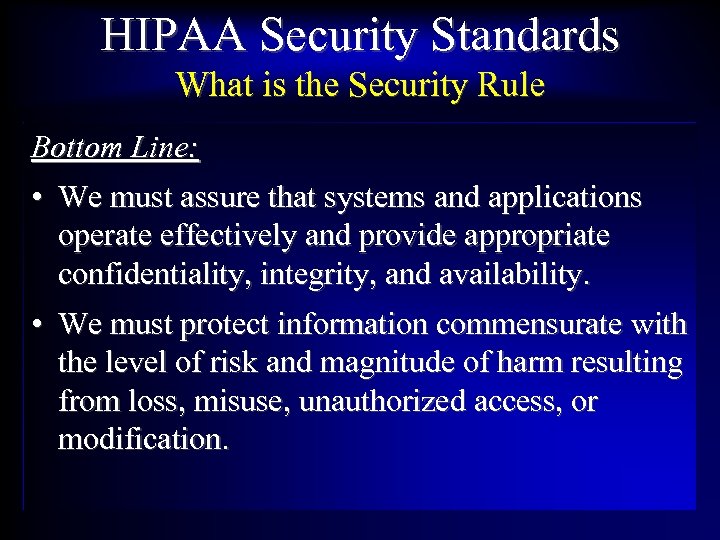 HIPAA Security Standards
What is the Security Rule

Bottom Line:

• We must assure that systems and applications operate effectively and provide appropriate confidentiality, integrity, and availability.

• We must protect information commensurate with the level of risk and magnitude of harm resulting from loss, misuse, unauthorized access, or modification.